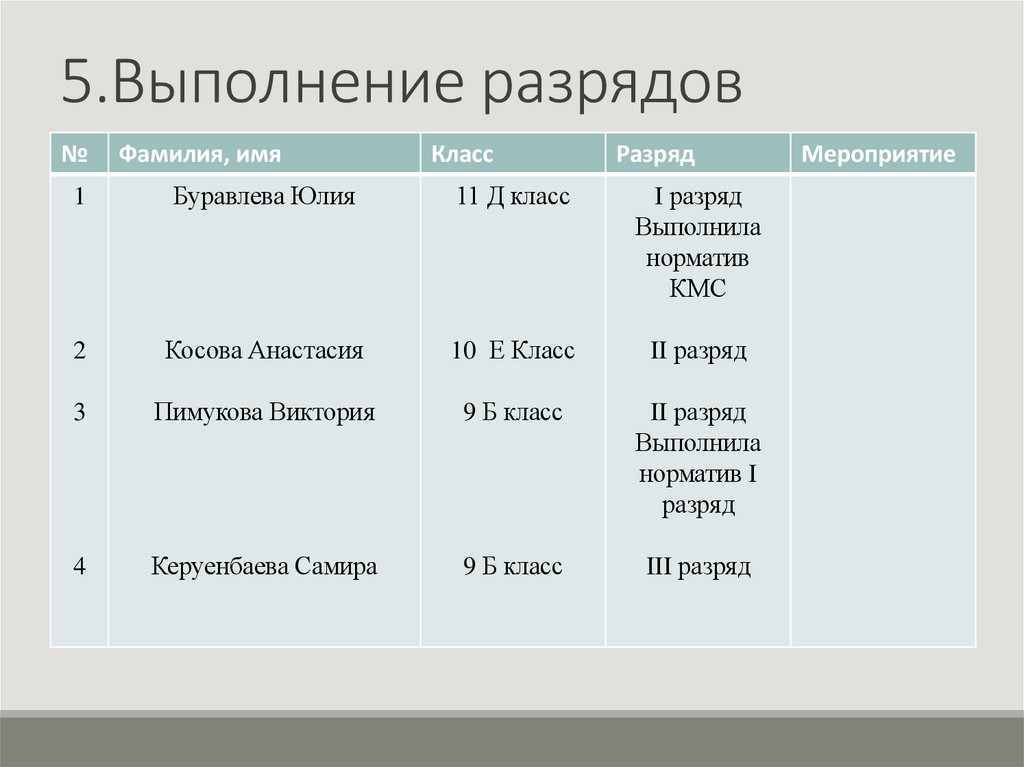 5.Выполнение разрядов

| № | Фамилия, имя | Класс | Разряд | Мероприятие |
|---|---|---|---|---|
| 1 | Буравлева Юлия | 11 Д класс | I разряд Выполнила норматив КМС | |
| 2 | Косова Анастасия | 10 Е Класс | II разряд | |
| 3 | Пимукова Виктория | 9 Б класс | II разряд Выполнила норматив I разряд | |
| 4 | Керуенбаева Самира | 9 Б класс | III разряд | |